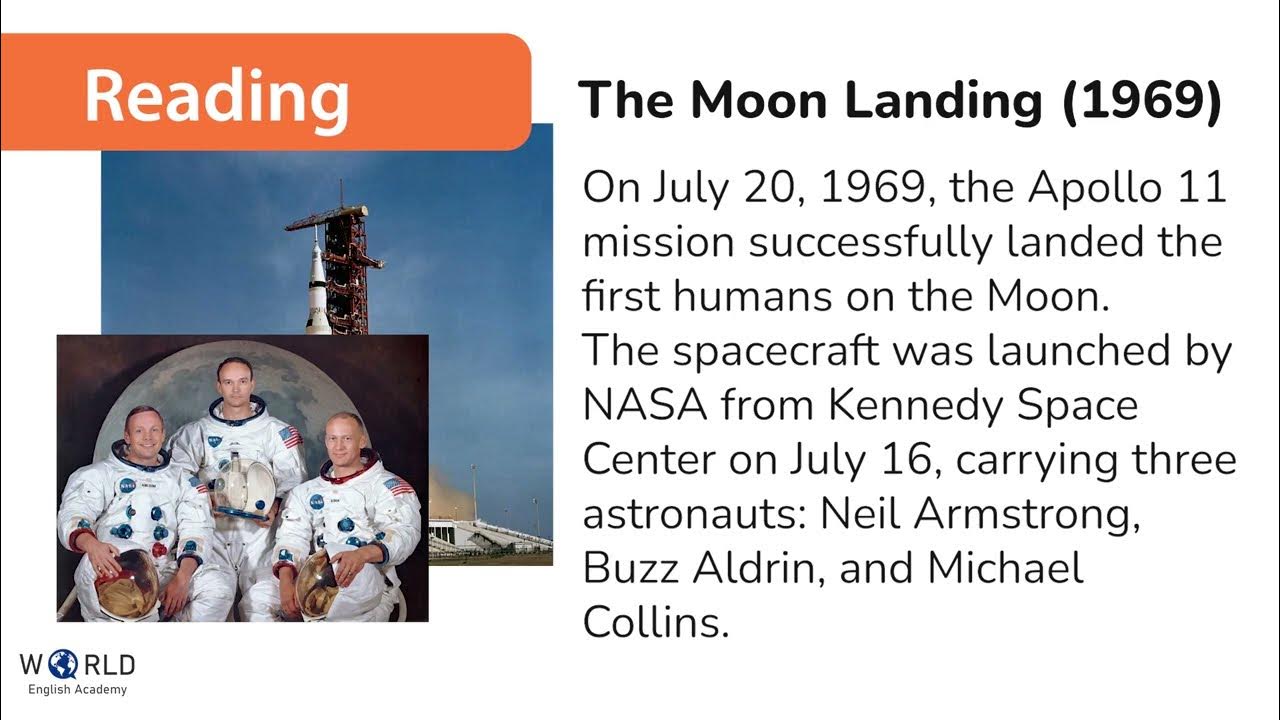 Reading

The Moon Landing (1969)

On July 20, 1969, the Apollo 11 mission successfully landed the first humans on the Moon. The spacecraft was launched by NASA from Kennedy Space Center on July 16, carrying three astronauts: Neil Armstrong, Buzz Aldrin, and Michael Collins.

WORLD
English Academy